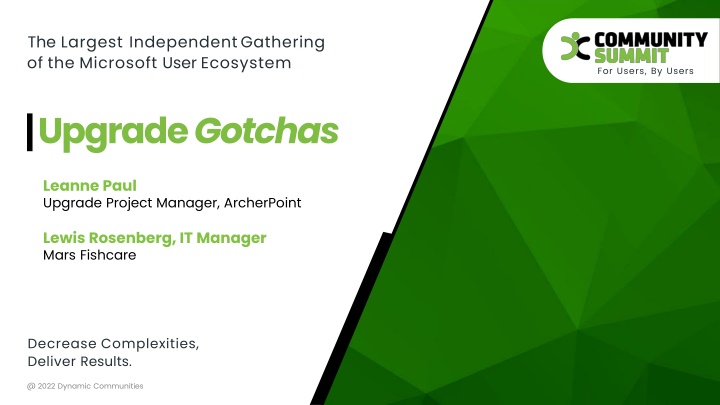 The Largest Independent Gathering of the Microsoft User Ecosystem

COMMUNITY SUMMIT
For Users, By Users

Upgrade Gotchas

Leanne Paul
Upgrade Project Manager, ArcherPoint

Lewis Rosenberg, IT Manager
Mars Fishcare

Decrease Complexities,
Deliver Results.

@ 2022 Dynamic Communities